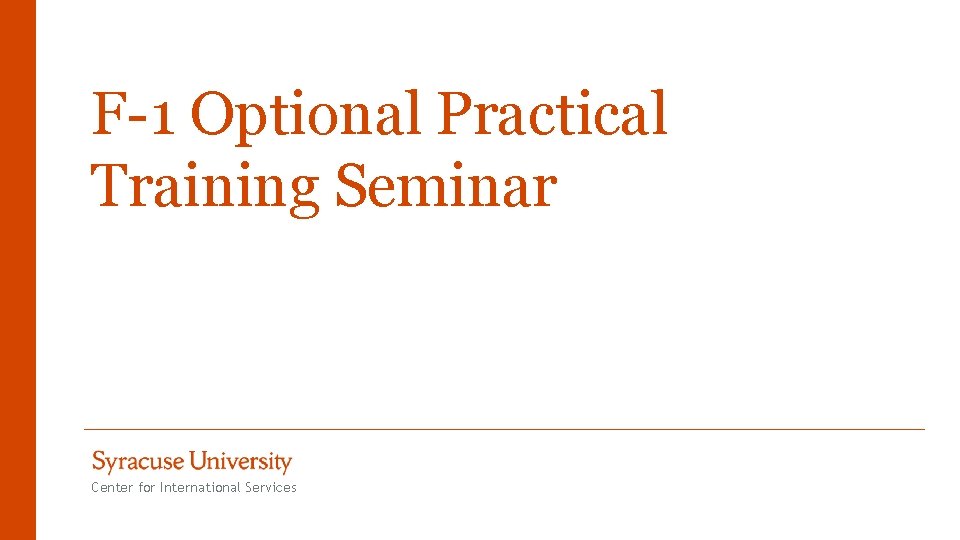 F-1 Optional Practical Training Seminar

Syracuse University
Center for International Services